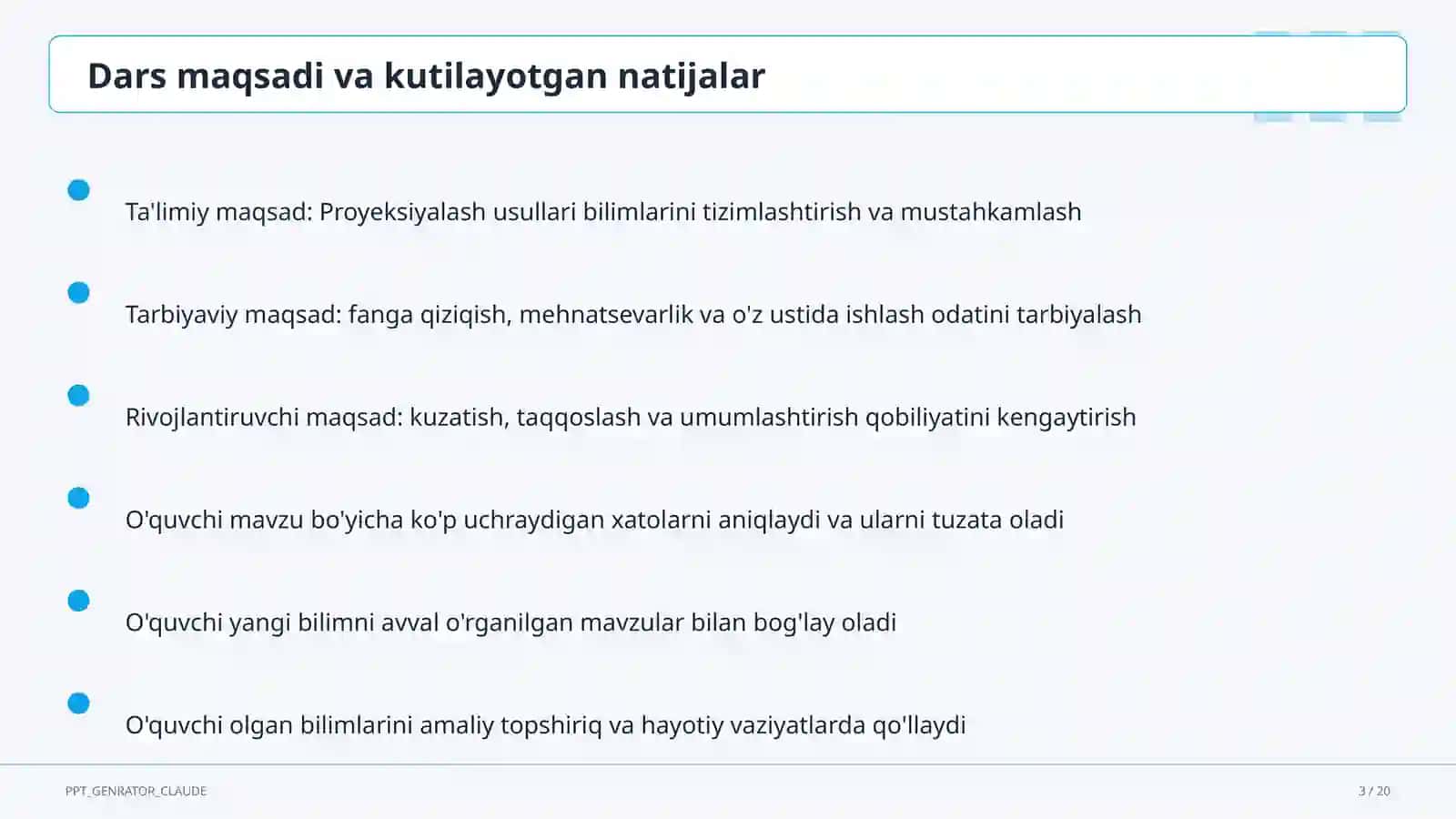 Dars maqsadi va kutilayotgan natijalar

Ta'limiy maqsad: Proyeksiyalash usullari bilimlarini tizimlashtirish va mustahkamlash

Tarbiyaviy maqsad: fanga qiziqish, mehnatsevarlik va o'z ustida ishlash odatini tarbiyalash

Rivojlantiruvchi maqsad: kuzatish, taqqoslash va umumlashtirish qobiliyatini kengaytirish

O'quvchi mavzu bo'yicha ko'p uchraydigan xatolarni aniqlaydi va ularni tuzata oladi

O'quvchi yangi bilimni avval o'rganilgan mavzular bilan bog'lay oladi

O'quvchi olgan bilimlarini amaliy topshiriq va hayotiy vaziyatlarda qo'llaydi

PPT_GENRATOR_CLAUDE

3 / 20